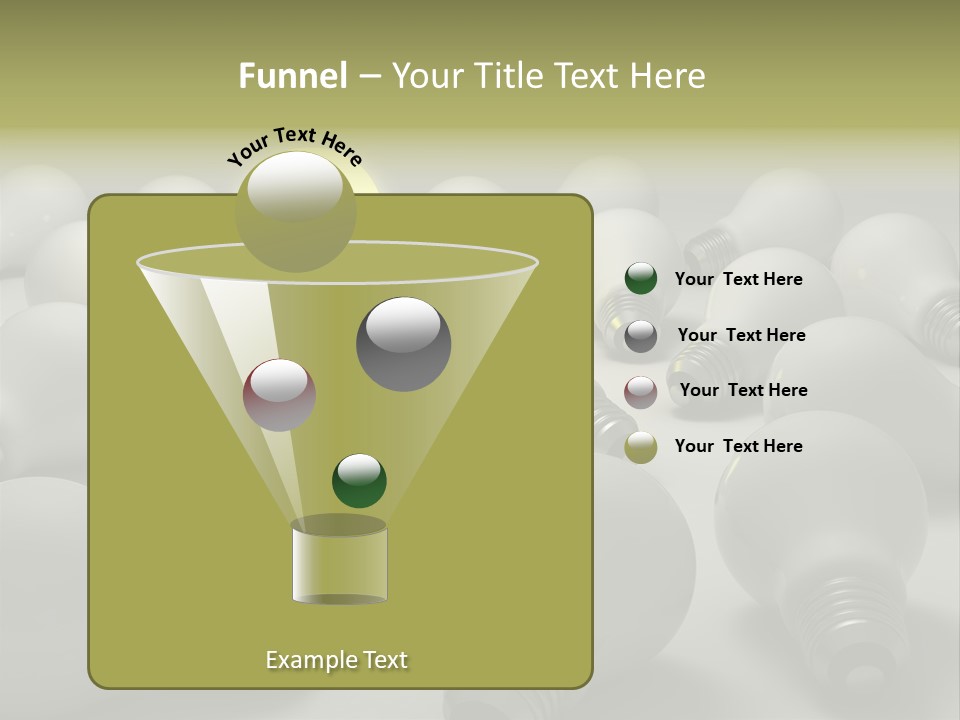 Funnel – Your Title Text Here

Your Text Here

Your Text Here

Your Text Here

Your Text Here

Your Text Here

Example Text